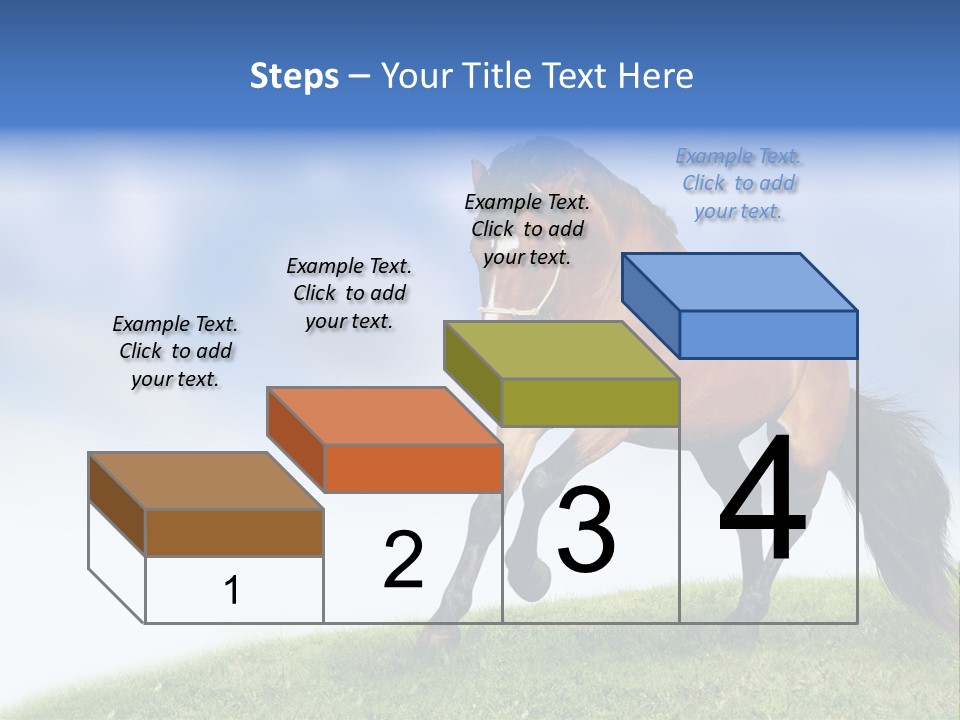 Steps – Your Title Text Here

Example Text. Click to add your text.

Example Text. Click to add your text.

Example Text. Click to add your text.

Example Text. Click to add your text.

1

2

3

4